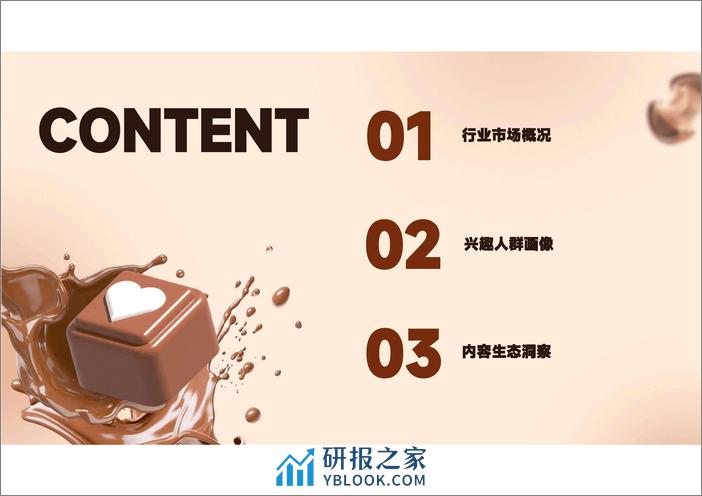 CONTENT

01 行业市场概况

02 兴趣人群画像

03 内容生态洞察

研报之家
YBLOOK.COM